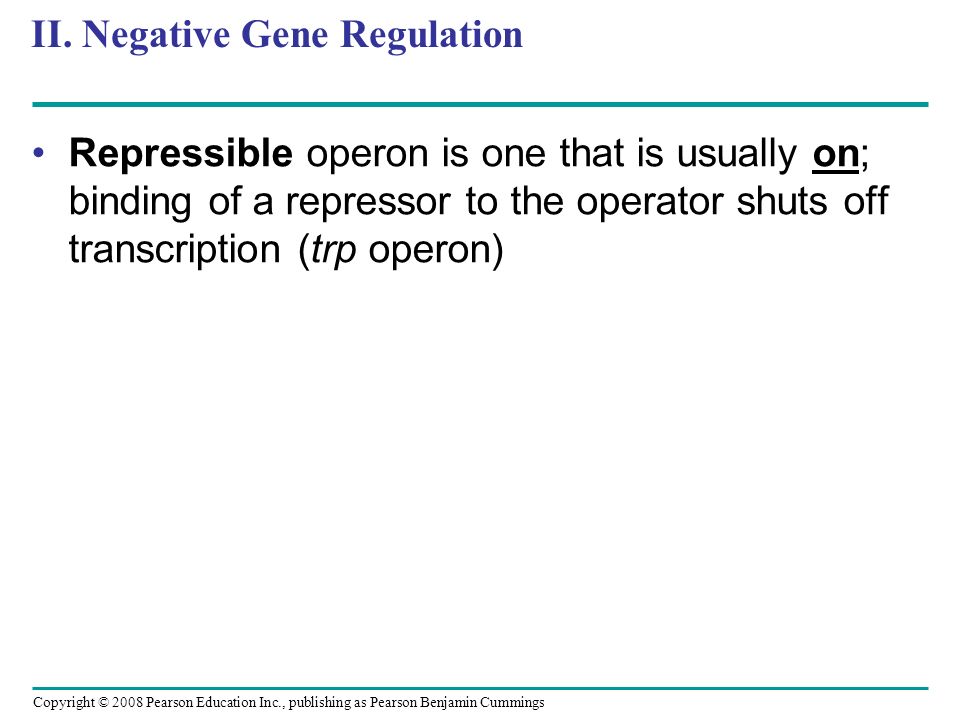 II. Negative Gene Regulation

• Repressible operon is one that is usually on; binding of a repressor to the operator shuts off transcription (trp operon)

Copyright © 2008 Pearson Education Inc., publishing as Pearson Benjamin Cummings